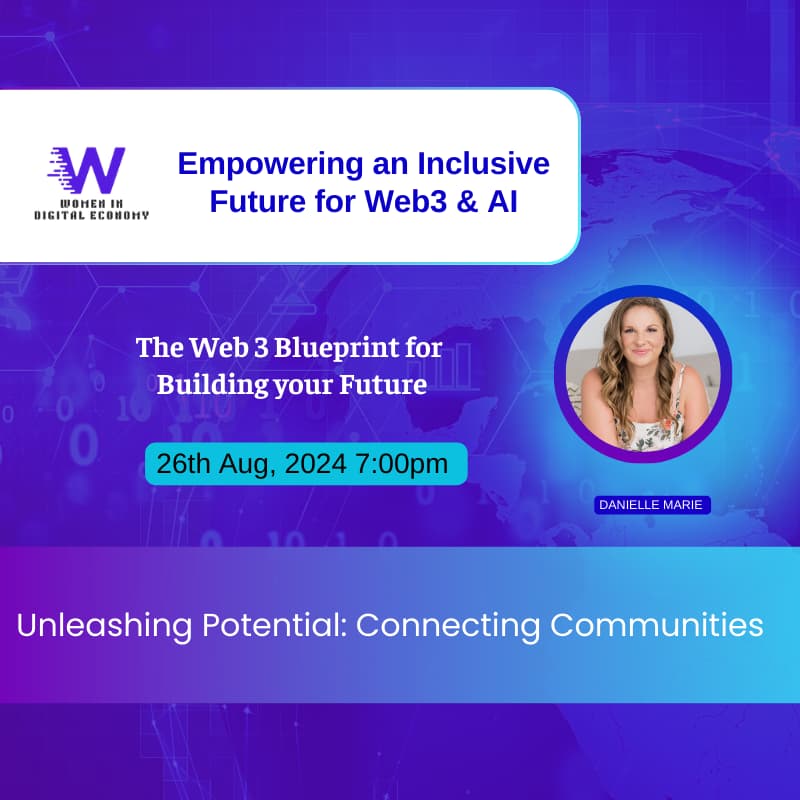 W
WOMEN IN DIGITAL ECONOMY

Empowering an Inclusive Future for Web3 & AI

The Web 3 Blueprint for Building your Future

26th Aug, 2024 7:00pm

DANIELLE MARIE

Unleashing Potential: Connecting Communities